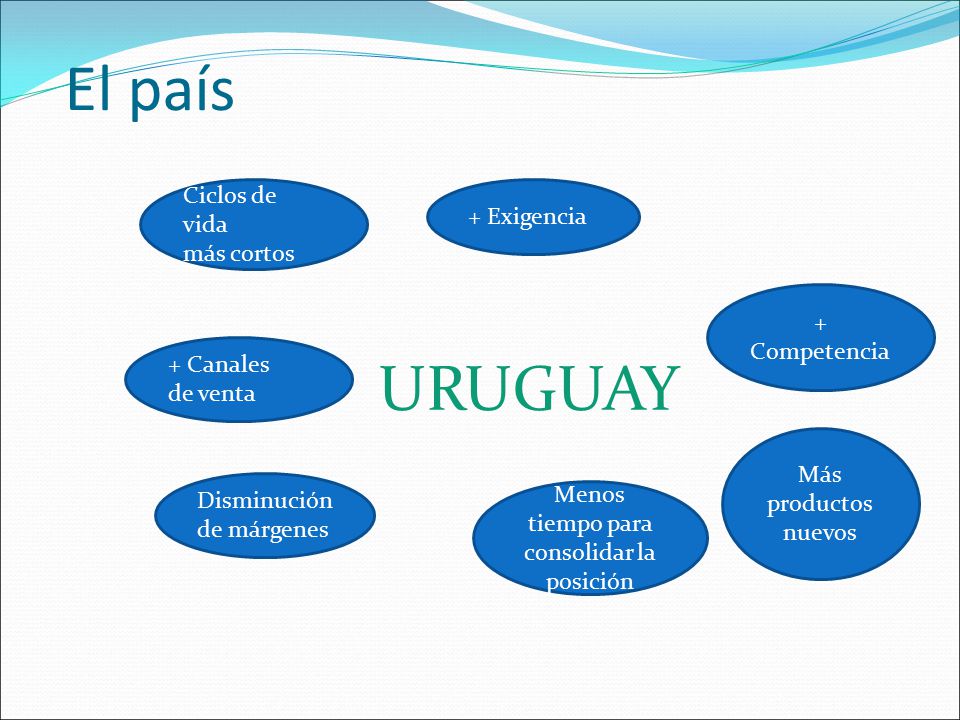 El país

Ciclos de vida más cortos

+ Exigencia

+ Competencia

+ Canales de venta

URUGUAY

Disminución de márgenes

Menos tiempo para consolidar la posición

Más productos nuevos